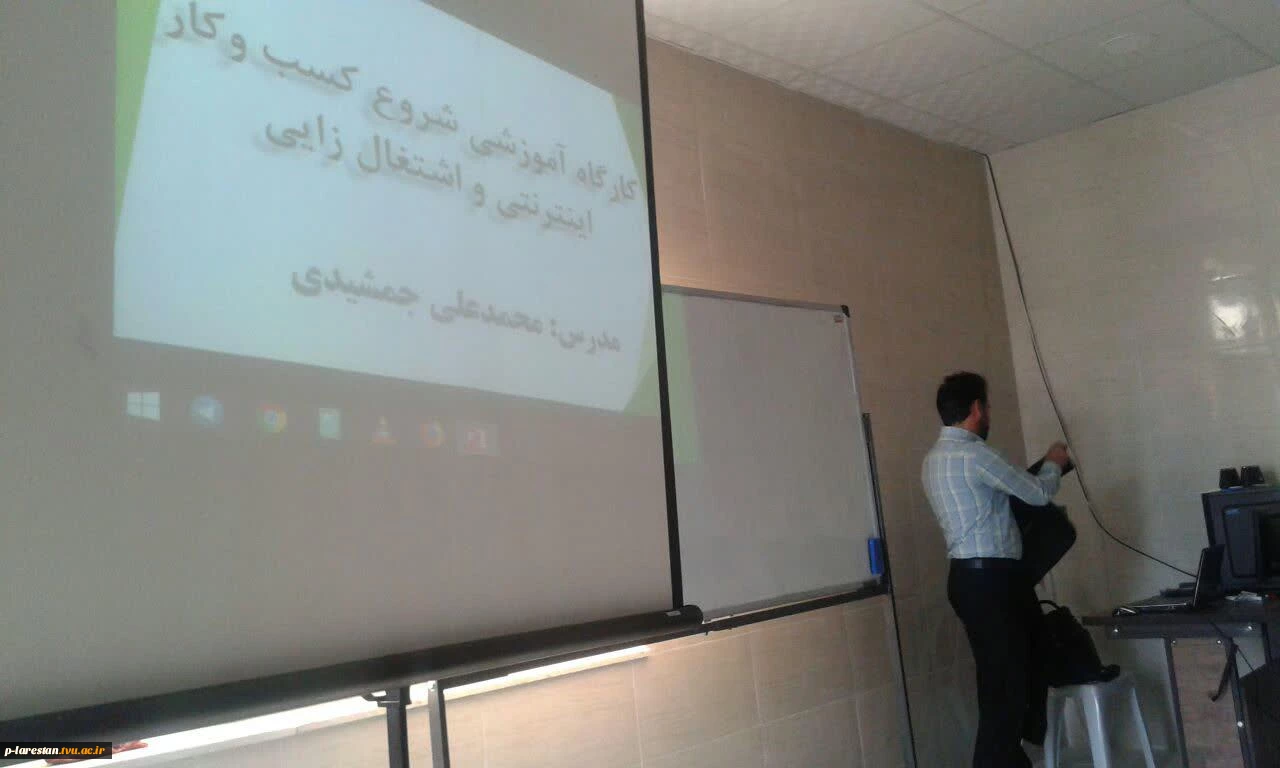 کارگاه آموزشی شروع کسب و کار اینترنتی و اشتغال زایی

مدرس: محمدعلی جمشیدی

p-larestan.tvu.ac.ir